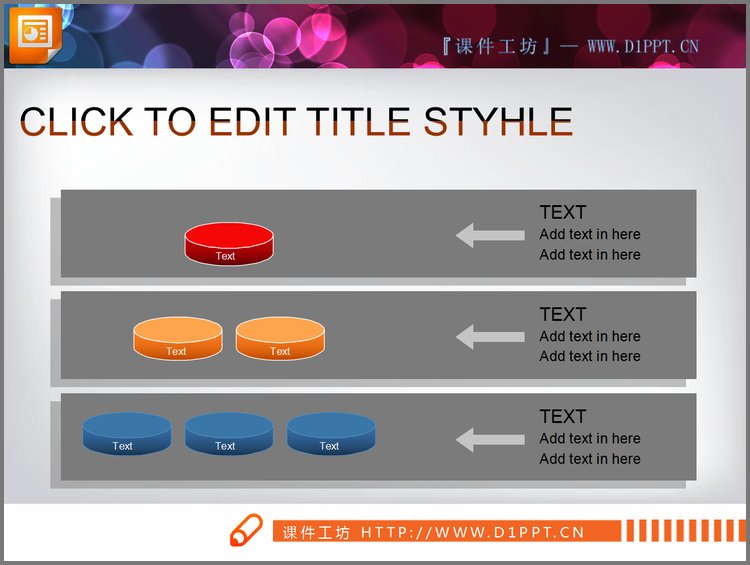 『课件工坊』— WWW.D1PPT.CN

CLICK TO EDIT TITLE STYHLE

Text

TEXT
Add text in here
Add text in here

Text Text

TEXT
Add text in here
Add text in here

Text Text Text

TEXT
Add text in here
Add text in here

课件工坊 HTTP://WWW.D1PPT.CN